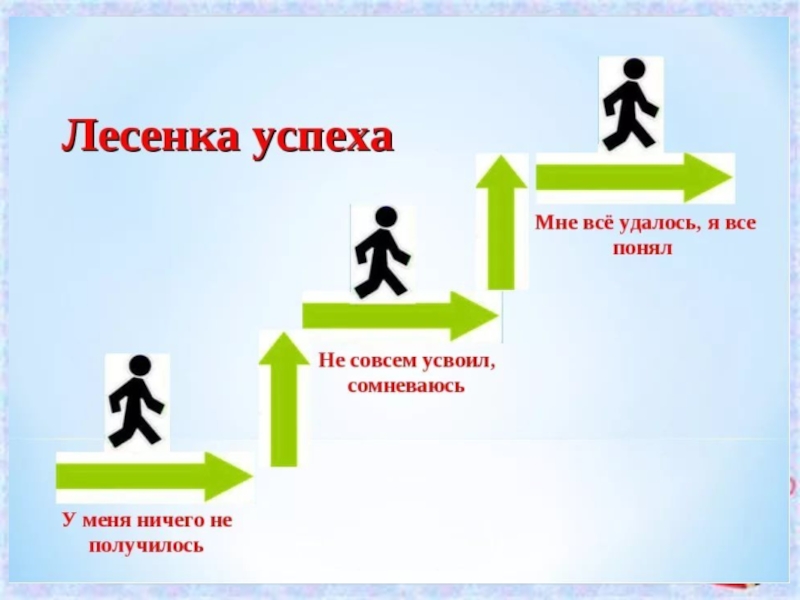 Лесенка успеха

Мне всё удалось, я все понял

Не совсем усвоил, сомневаюсь

У меня ничего не получилось